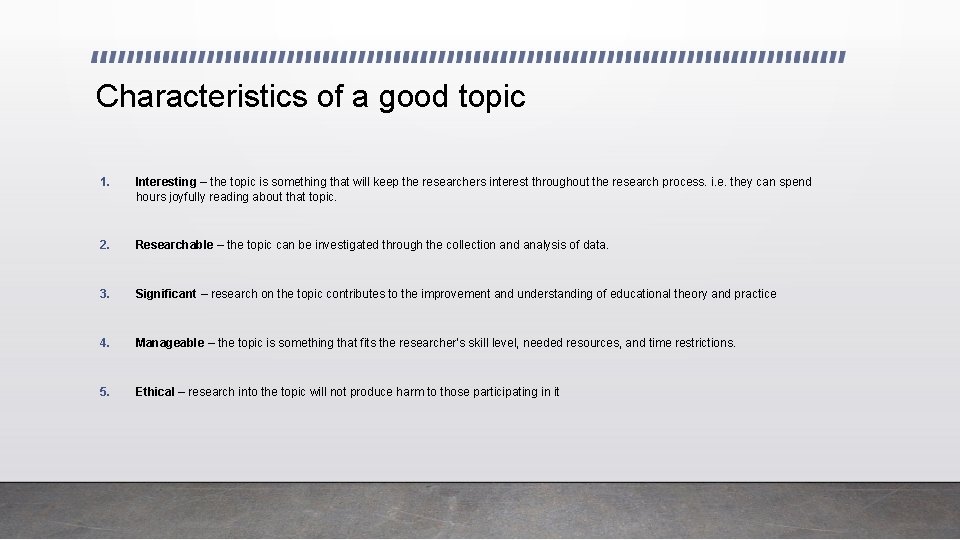 Characteristics of a good topic

1. Interesting – the topic is something that will keep the researchers interest throughout the research process. i.e. they can spend hours joyfully reading about that topic.

2. Researchable – the topic can be investigated through the collection and analysis of data.

3. Significant – research on the topic contributes to the improvement and understanding of educational theory and practice

4. Manageable – the topic is something that fits the researcher's skill level, needed resources, and time restrictions.

5. Ethical – research into the topic will not produce harm to those participating in it